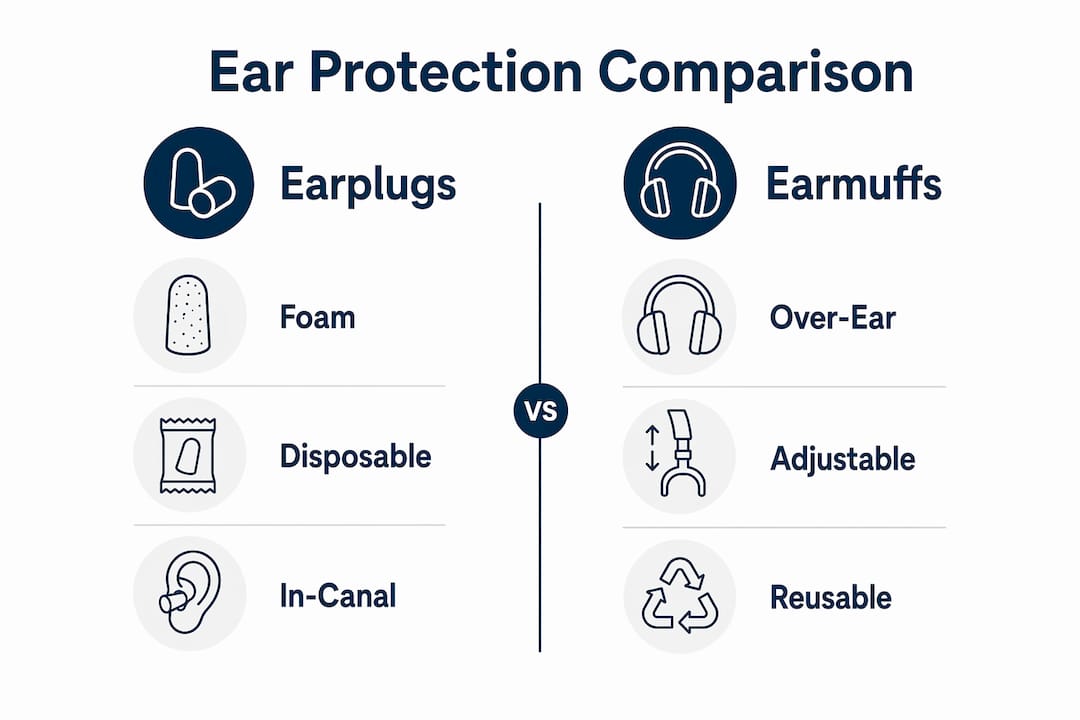 Ear Protection Comparison

Earplugs

Foam

Disposable

In-Canal

VS

Earmuffs

Over-Ear

Adjustable

Reusable